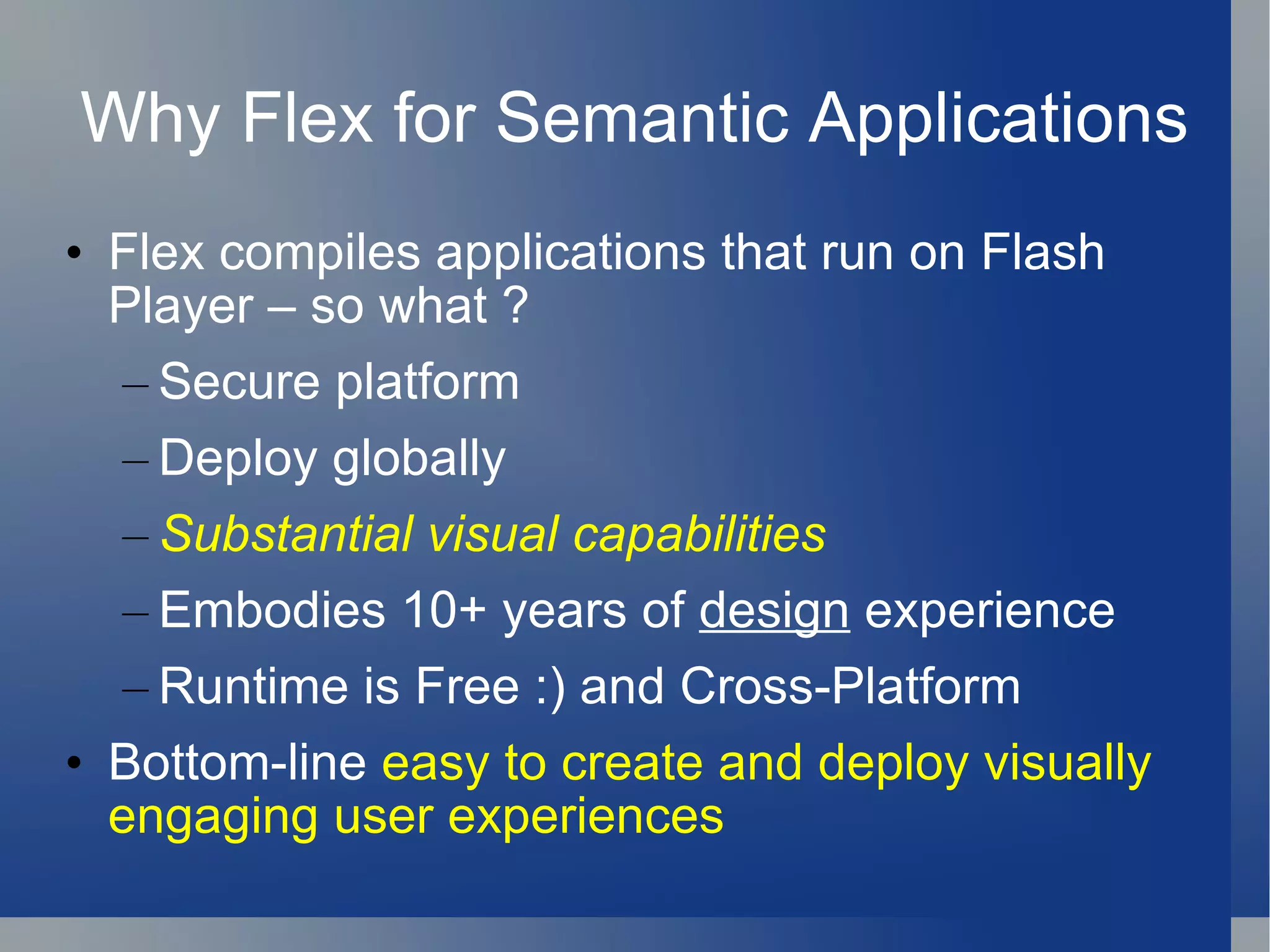 Why Flex for Semantic Applications

• Flex compiles applications that run on Flash Player – so what ?
– Secure platform
– Deploy globally
– Substantial visual capabilities
– Embodies 10+ years of design experience
– Runtime is Free :) and Cross-Platform
• Bottom-line easy to create and deploy visually engaging user experiences